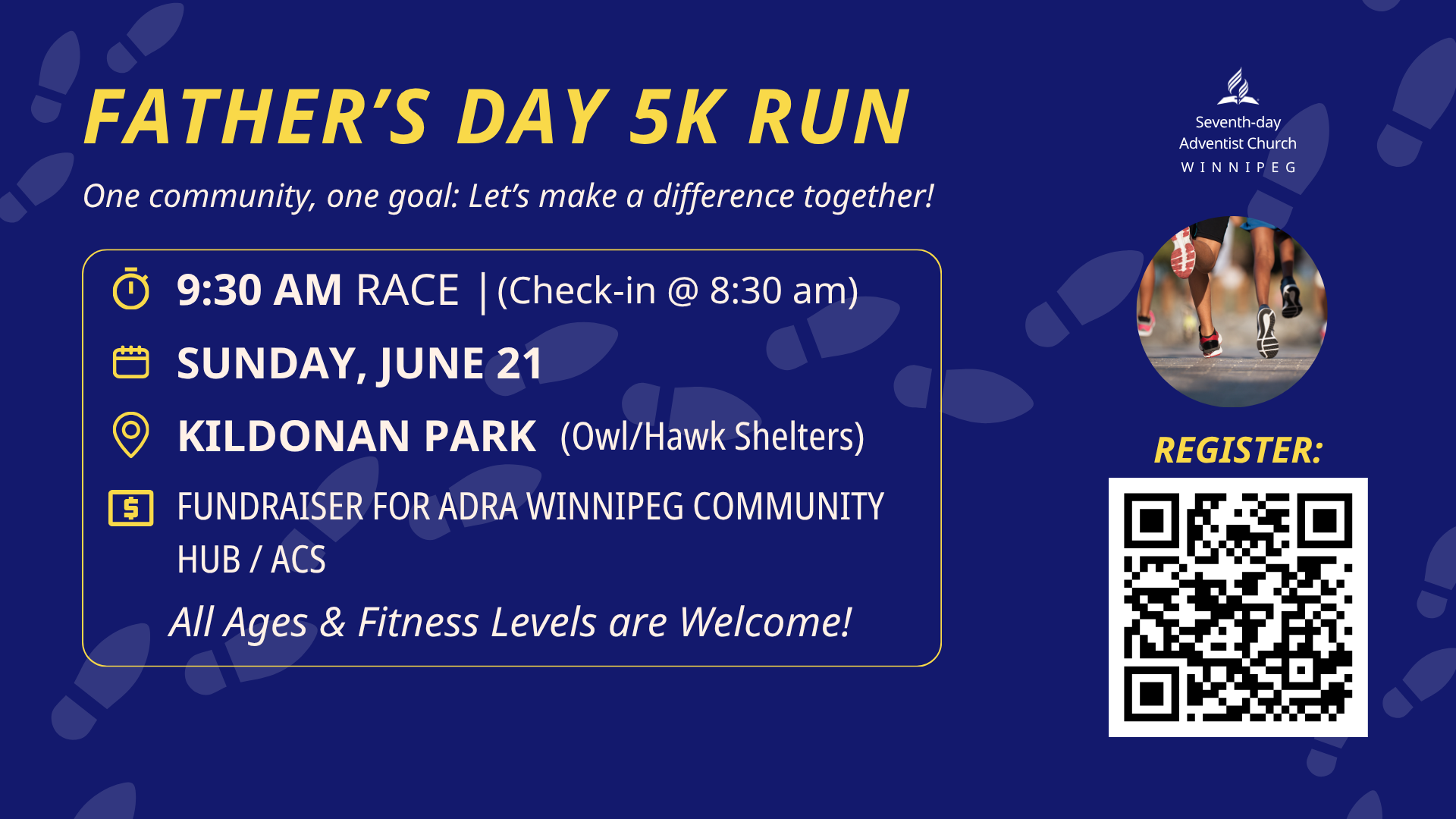 FATHER'S DAY 5K RUN

One community, one goal: Let's make a difference together!

9:30 AM RACE | (Check-in @ 8:30 am)

SUNDAY, JUNE 21

KILDONAN PARK (Owl/Hawk Shelters)

FUNDRAISER FOR ADRA WINNIPEG COMMUNITY HUB / ACS

All Ages & Fitness Levels are Welcome!

Seventh-day Adventist Church
WINNIPEG

REGISTER: